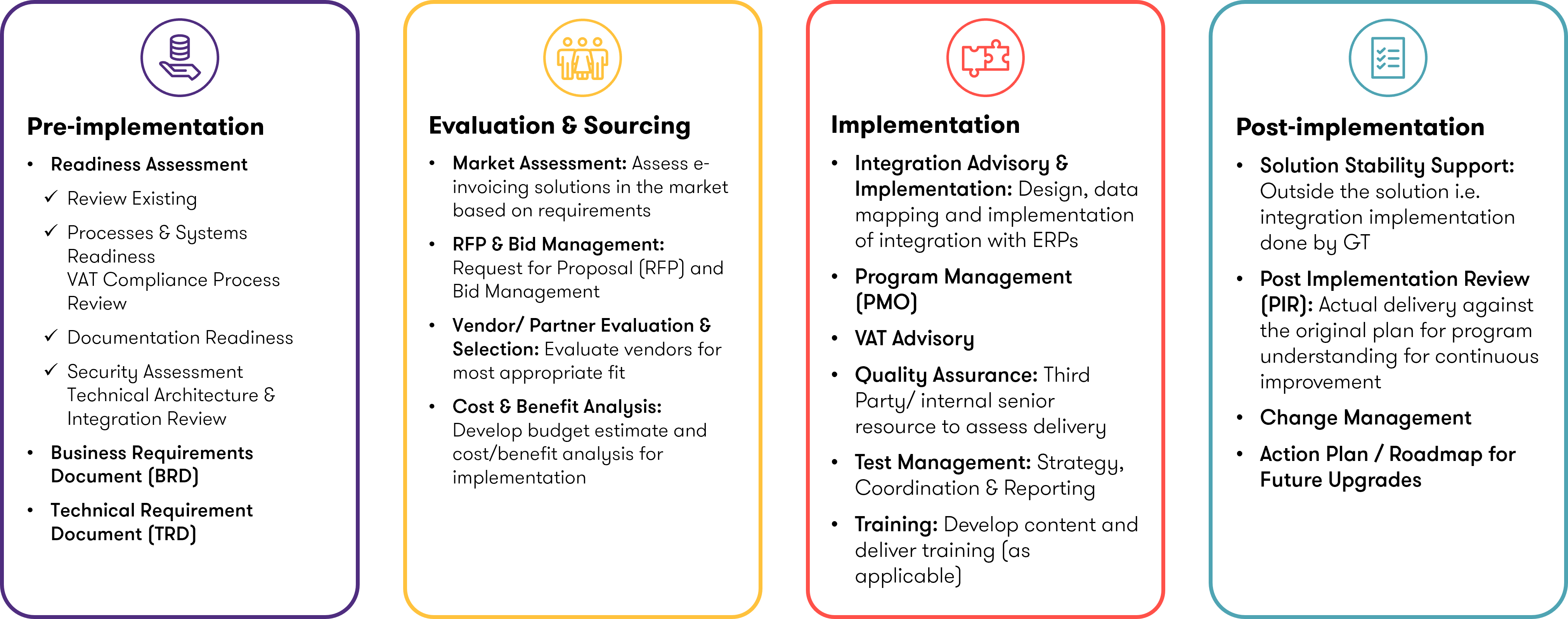 Pre-implementation

• Readiness Assessment

✓ Review Existing

✓ Processes & Systems Readiness
VAT Compliance Process Review

✓ Documentation Readiness

✓ Security Assessment
Technical Architecture & Integration Review

• Business Requirements Document (BRD)

• Technical Requirement Document (TRD)

Evaluation & Sourcing

• Market Assessment: Assess e-invoicing solutions in the market based on requirements

• RFP & Bid Management: Request for Proposal (RFP) and Bid Management

• Vendor/ Partner Evaluation & Selection: Evaluate vendors for most appropriate fit

• Cost & Benefit Analysis: Develop budget estimate and cost/benefit analysis for implementation

Implementation

• Integration Advisory & Implementation: Design, data mapping and implementation of integration with ERPs

• Program Management (PMO)

• VAT Advisory

• Quality Assurance: Third Party/ internal senior resource to assess delivery

• Test Management: Strategy, Coordination & Reporting

• Training: Develop content and deliver training (as applicable)

Post-implementation

• Solution Stability Support: Outside the solution i.e. integration implementation done by GT

• Post Implementation Review (PIR): Actual delivery against the original plan for program understanding for continuous improvement

• Change Management

• Action Plan / Roadmap for Future Upgrades